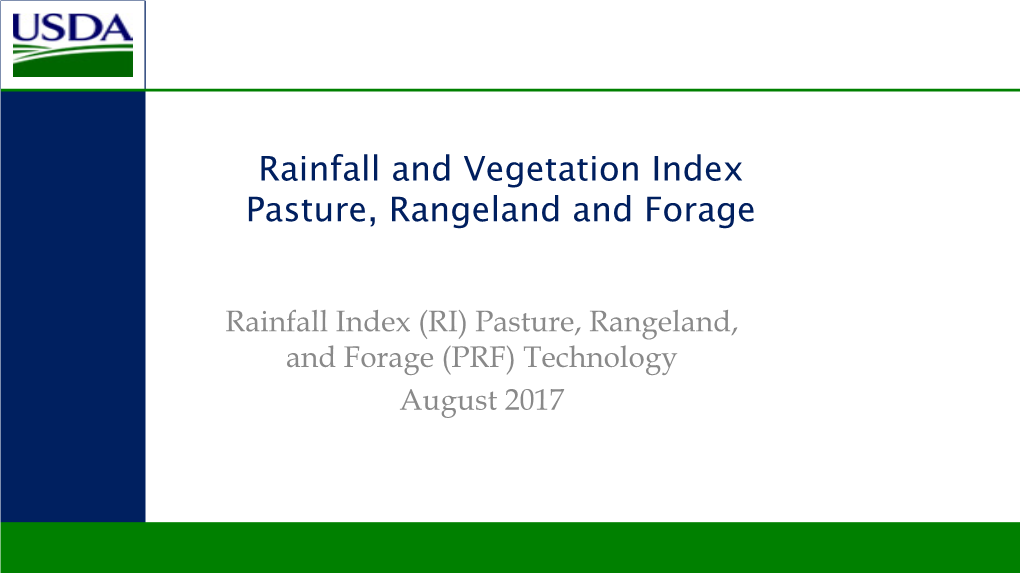 USDA

Rainfall and Vegetation Index
Pasture, Rangeland and Forage

Rainfall Index (RI) Pasture, Rangeland, and Forage (PRF) Technology
August 2017